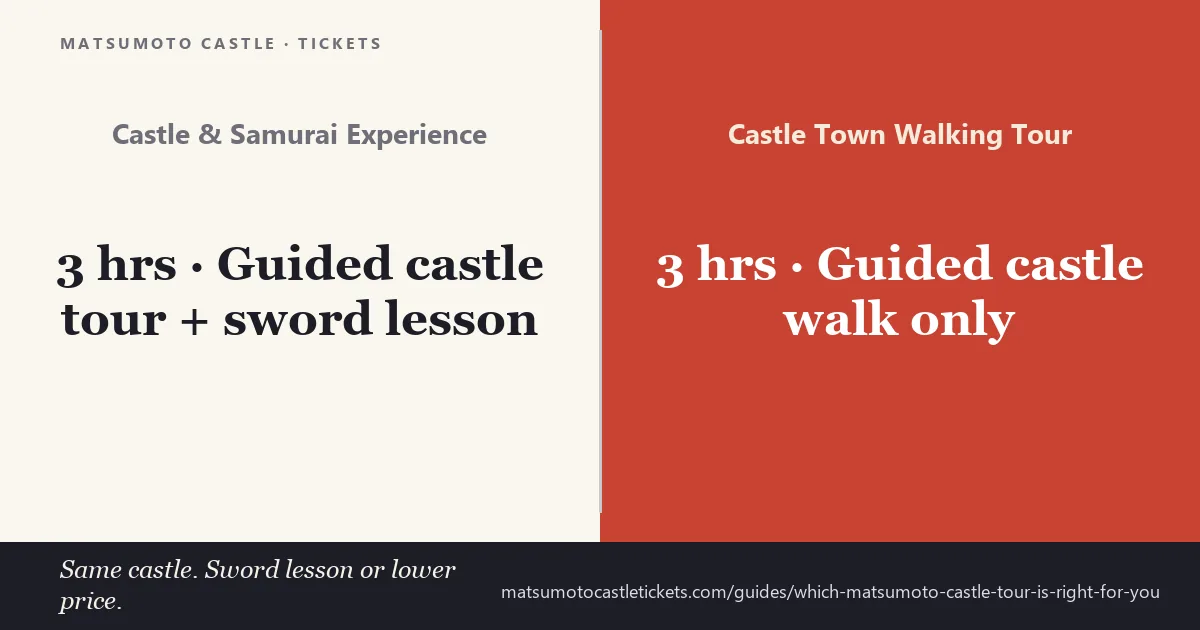 MATSUMOTO CASTLE · TICKETS

Castle & Samurai Experience

3 hrs · Guided castle tour + sword lesson

Castle Town Walking Tour

3 hrs · Guided castle walk only

Same castle. Sword lesson or lower price.

matsumotocastletickets.com/guides/which-matsumoto-castle-tour-is-right-for-you